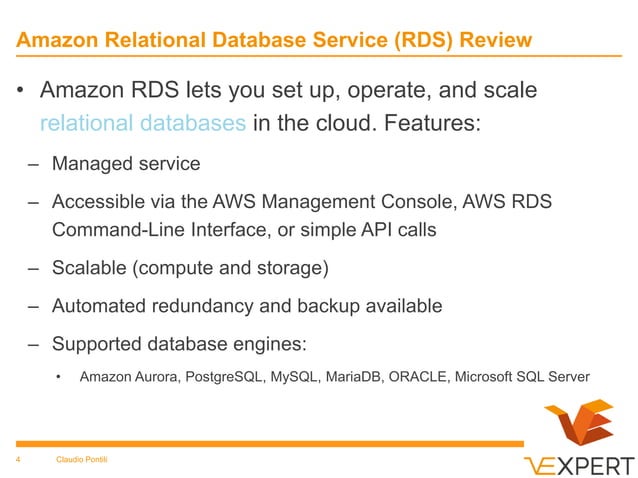 Amazon Relational Database Service (RDS) Review

• Amazon RDS lets you set up, operate, and scale relational databases in the cloud. Features:

– Managed service

– Accessible via the AWS Management Console, AWS RDS Command-Line Interface, or simple API calls

– Scalable (compute and storage)

– Automated redundancy and backup available

– Supported database engines:

• Amazon Aurora, PostgreSQL, MySQL, MariaDB, ORACLE, Microsoft SQL Server

4 Claudio Pontili

VEXPERT